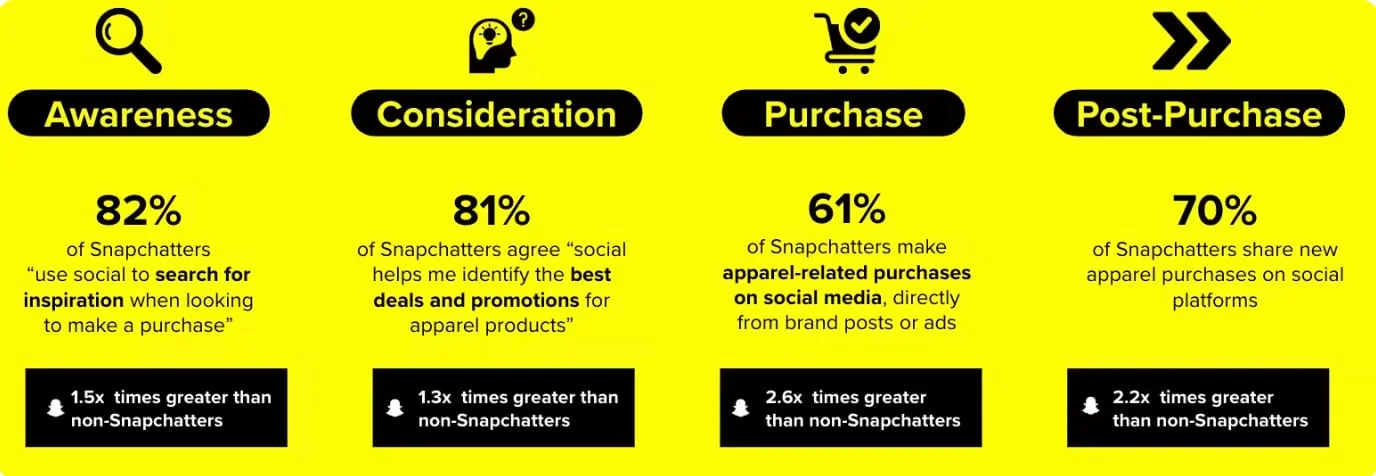 Awareness

82%
of Snapchatters "use social to search for inspiration when looking to make a purchase"

1.5x times greater than non-Snapchatters

Consideration

81%
of Snapchatters agree "social helps me identify the best deals and promotions for apparel products"

1.3x times greater than non-Snapchatters

Purchase

61%
of Snapchatters make apparel-related purchases on social media, directly from brand posts or ads

2.6x times greater than non-Snapchatters

Post-Purchase

70%
of Snapchatters share new apparel purchases on social platforms

2.2x times greater than non-Snapchatters